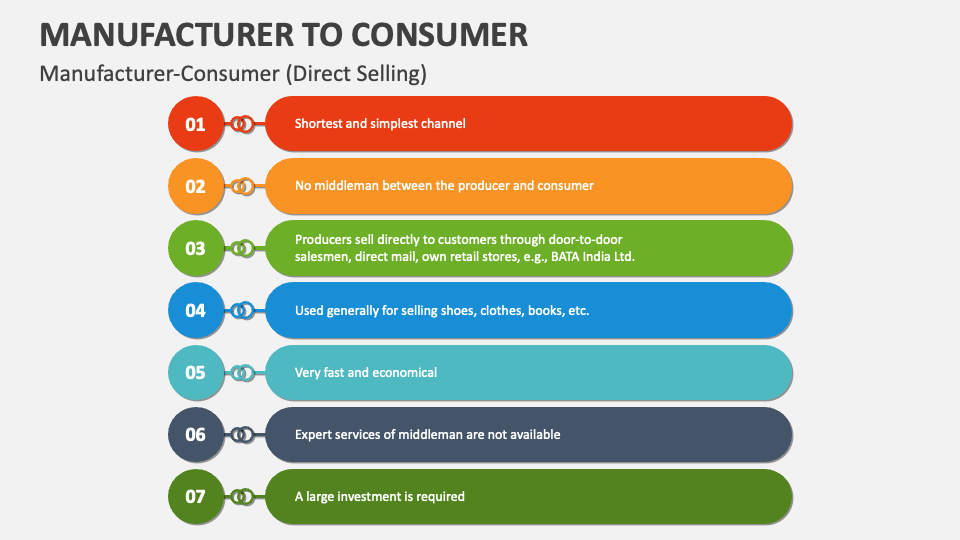 MANUFACTURER TO CONSUMER

Manufacturer-Consumer (Direct Selling)

01 Shortest and simplest channel

02 No middleman between the producer and consumer

03 Producers sell directly to customers through door-to-door salesmen, direct mail, own retail stores, e.g., BATA India Ltd.

04 Used generally for selling shoes, clothes, books, etc.

05 Very fast and economical

06 Expert services of middleman are not available

07 A large investment is required